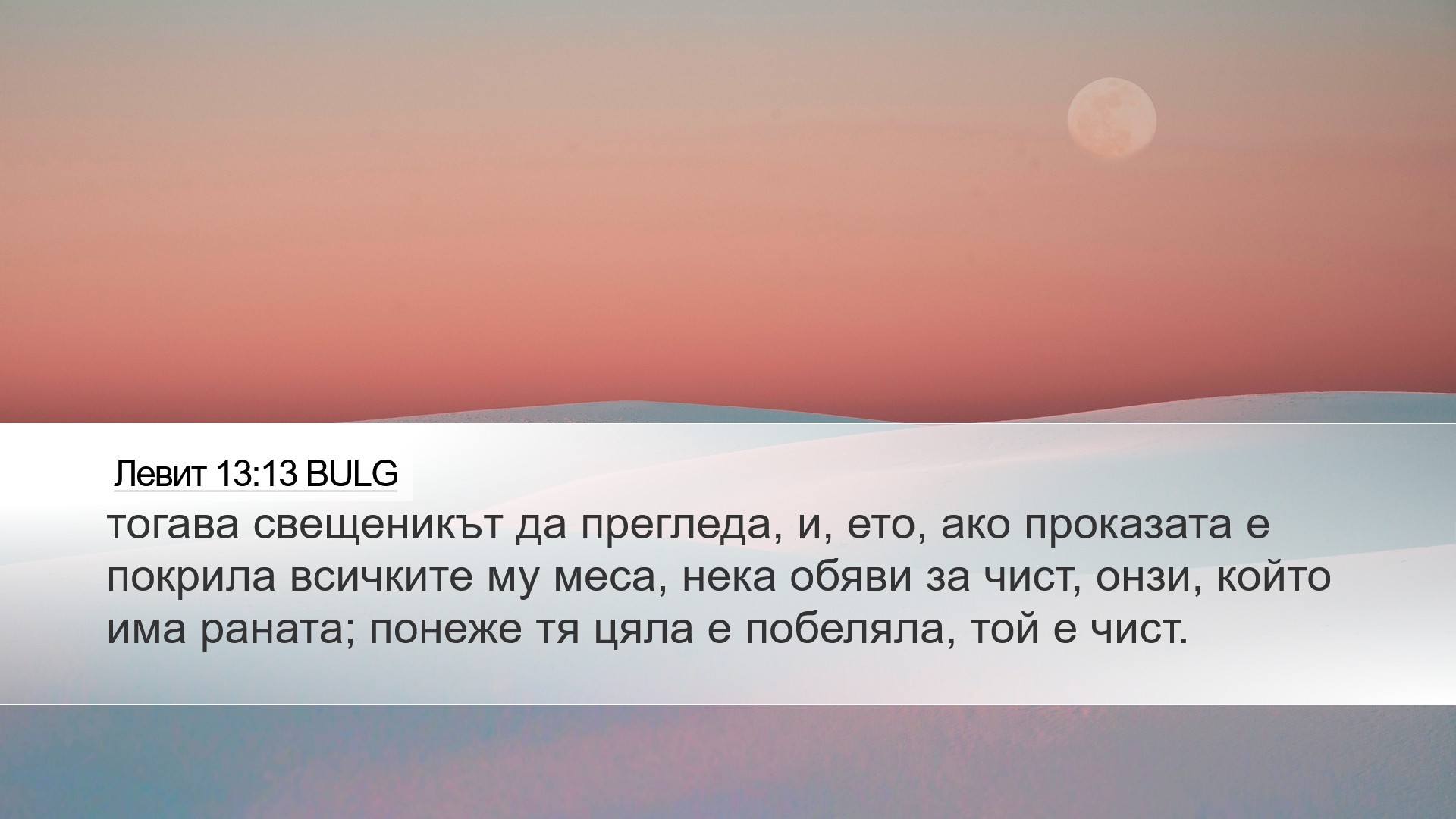 Левит 13:13 BULG

тогава свещеникът да прегледа, и, ето, ако проказата е покрила всичките му меса, нека обяви за чист, онзи, който има раната; понеже тя цяла е побеляла, той е чист.